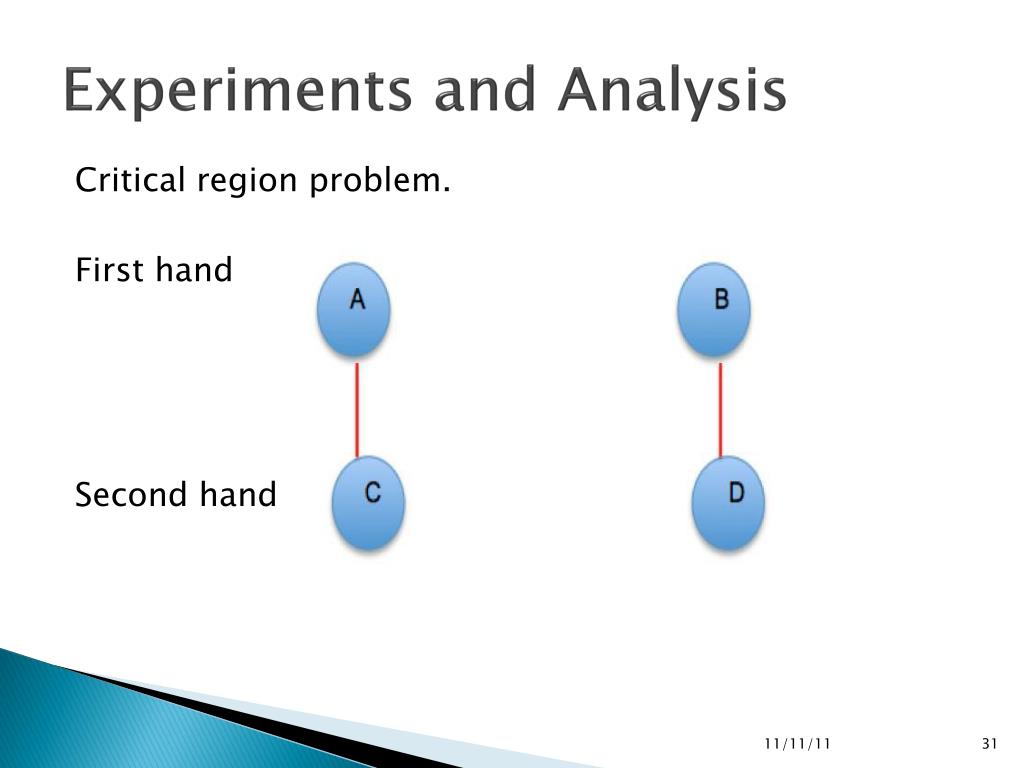 Experiments and Analysis

Critical region problem.

First hand

A

B

Second hand

C

D

11/11/11

31